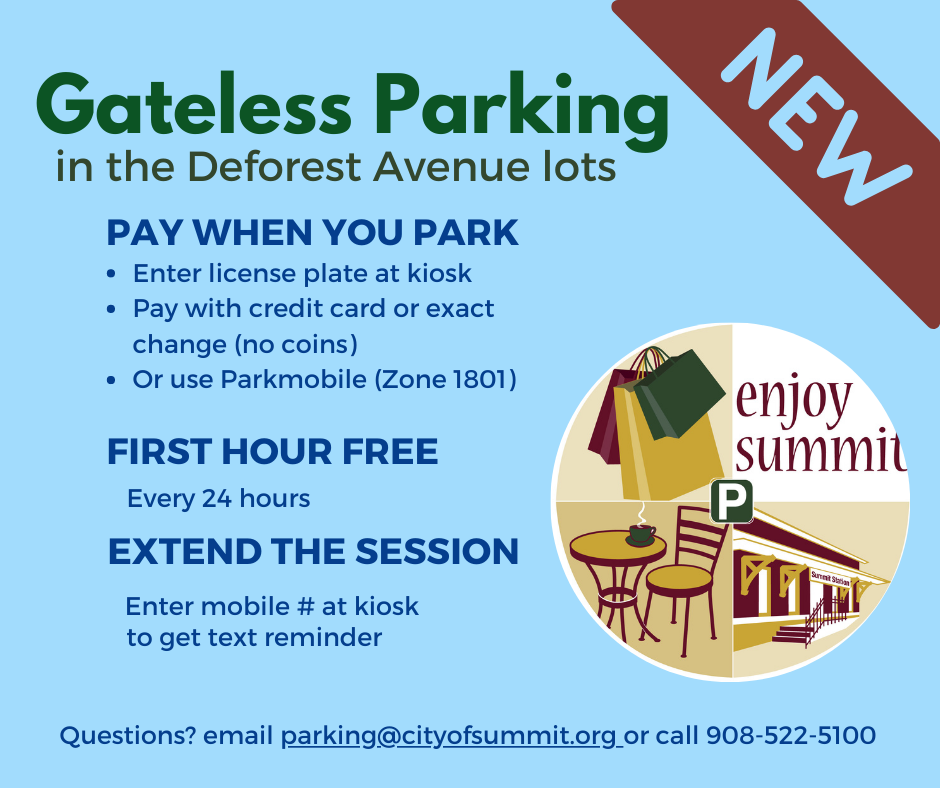 NEW

Gateless Parking
in the Deforest Avenue lots

PAY WHEN YOU PARK
• Enter license plate at kiosk
• Pay with credit card or exact change (no coins)
• Or use Parkmobile (Zone 1801)

FIRST HOUR FREE
Every 24 hours

EXTEND THE SESSION
Enter mobile # at kiosk to get text reminder

enjoy summit

P

Summit Station

Questions? email parking@cityofsummit.org or call 908-522-5100